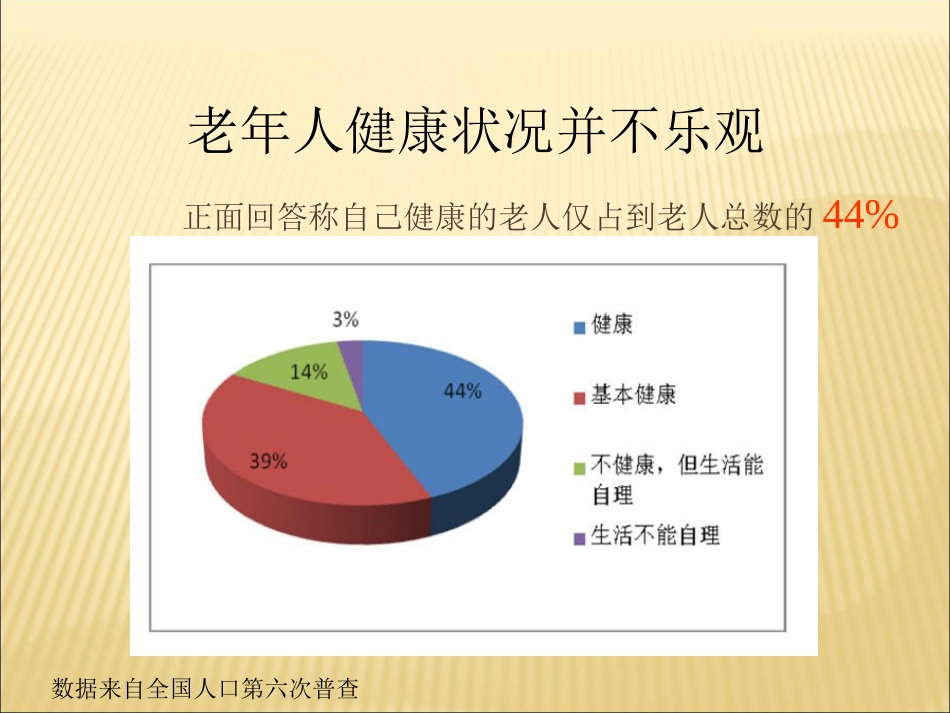 老年人健康状况并不乐观

正面回答称自己健康的老人仅占到老人总数的 44%

3%

14%

44%

39%

健康

基本健康

不健康，但生活能自理

生活不能自理

数据来自全国人口第六次普查